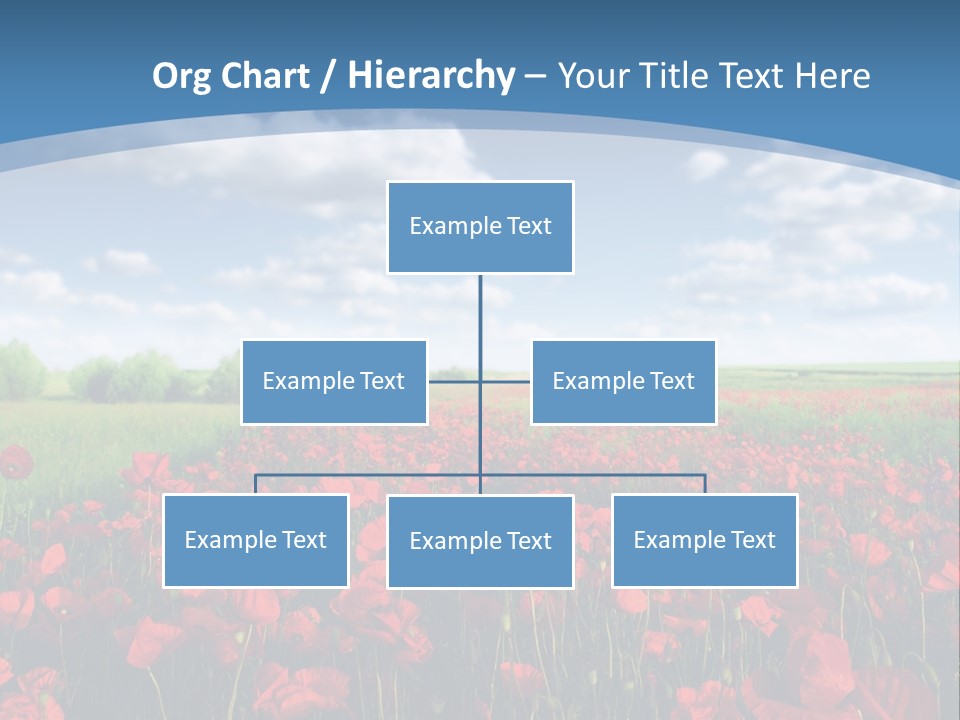 Org Chart / Hierarchy – Your Title Text Here

Example Text

Example Text

Example Text

Example Text

Example Text

Example Text